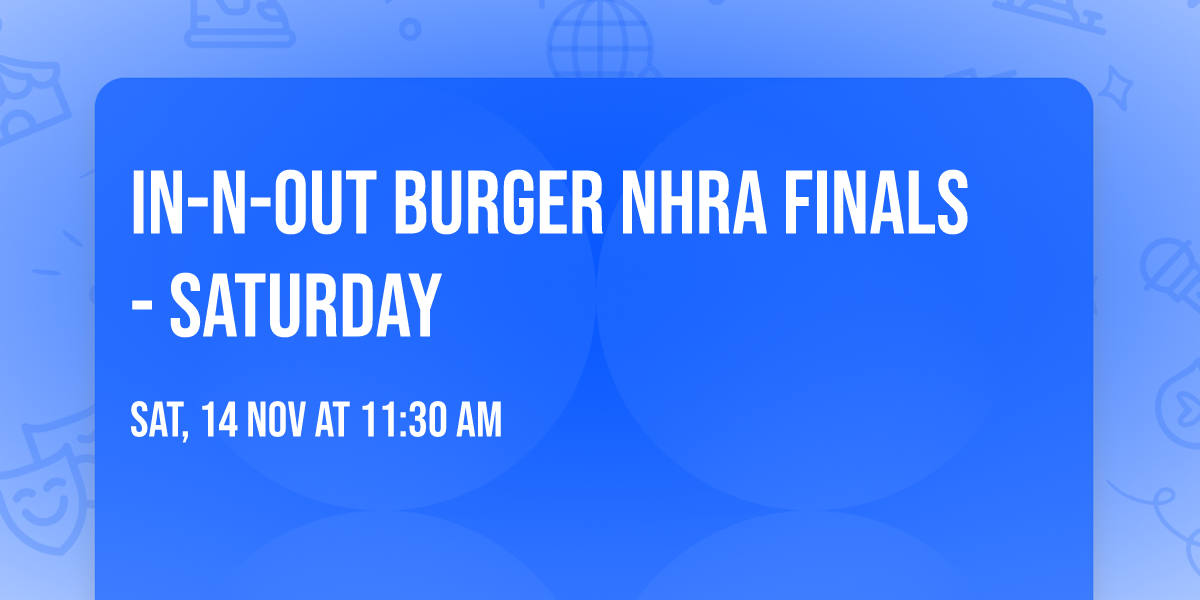 IN-N-OUT BURGER NHRA FINALS - SATURDAY

SAT, 14 NOV AT 11:30 AM